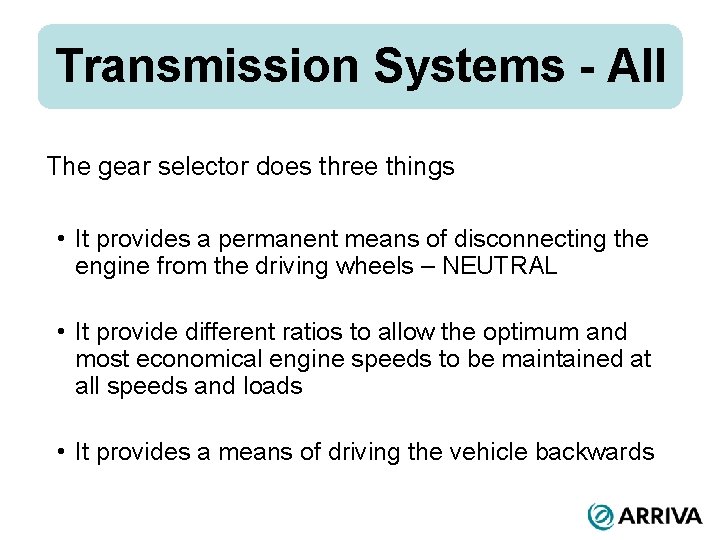 Transmission Systems - All

The gear selector does three things

• It provides a permanent means of disconnecting the engine from the driving wheels – NEUTRAL

• It provide different ratios to allow the optimum and most economical engine speeds to be maintained at all speeds and loads

• It provides a means of driving the vehicle backwards

ARRIVA